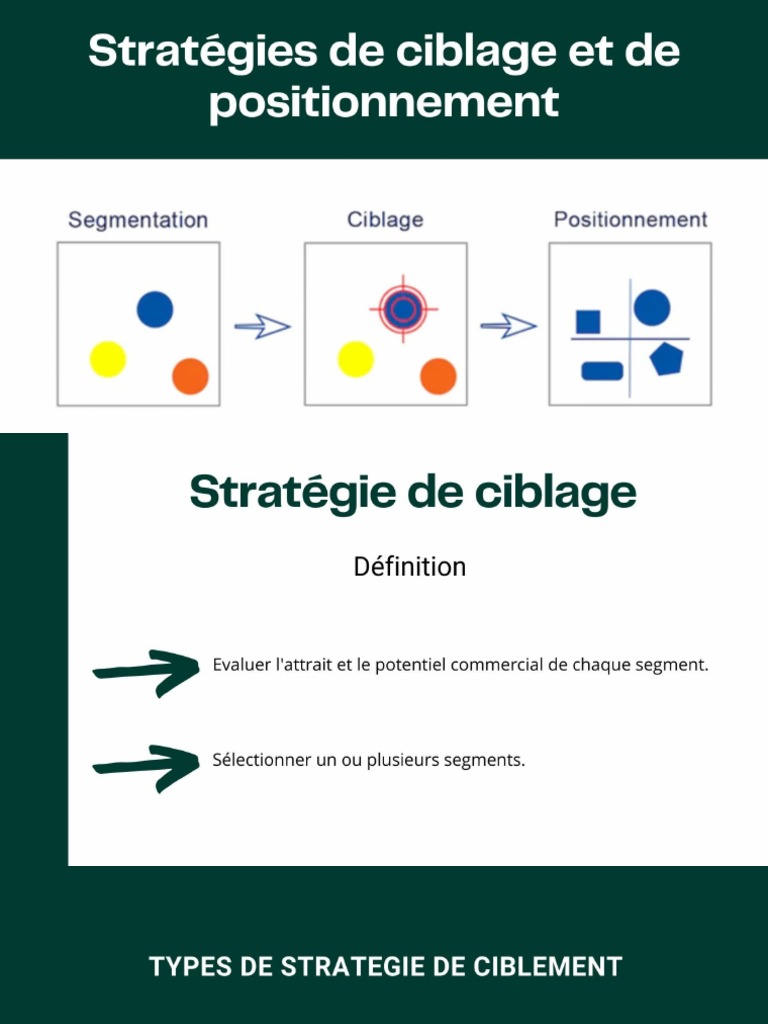 Stratégies de ciblage et de positionnement

Segmentation

Ciblage

Positionnement

Stratégie de ciblage

Définition

Evaluer l'attrait et le potentiel commercial de chaque segment.

Sélectionner un ou plusieurs segments.

TYPES DE STRATEGIE DE CIBLEMENT